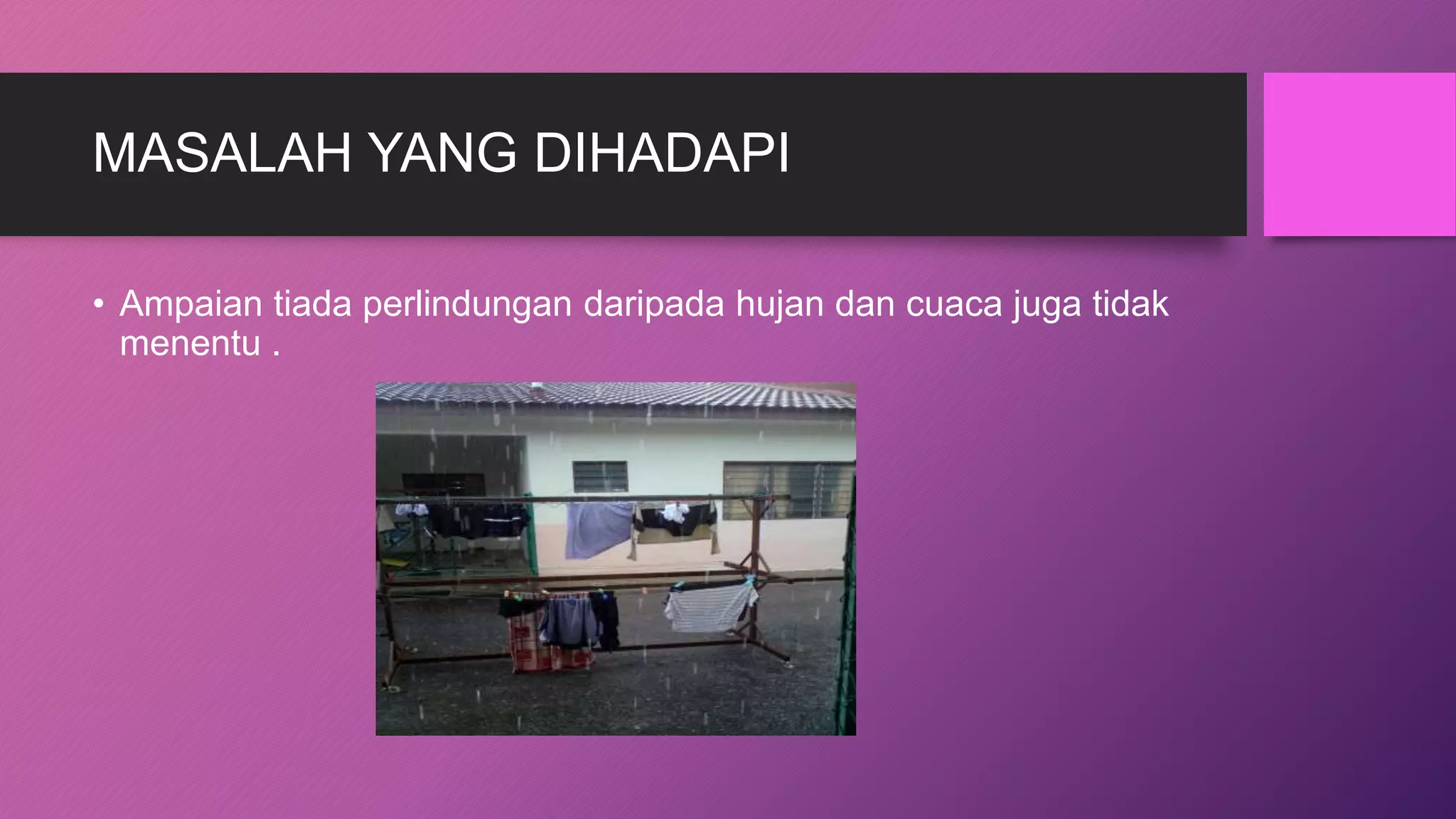 MASALAH YANG DIHADAPI

• Ampaian tiada perlindungan daripada hujan dan cuaca juga tidak menentu .